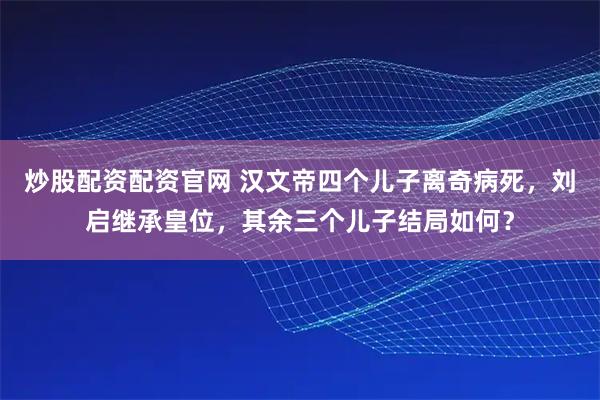 炒股配资配资官网 汉文帝四个儿子离奇病死，刘启继承皇位，其余三个儿子结局如何？